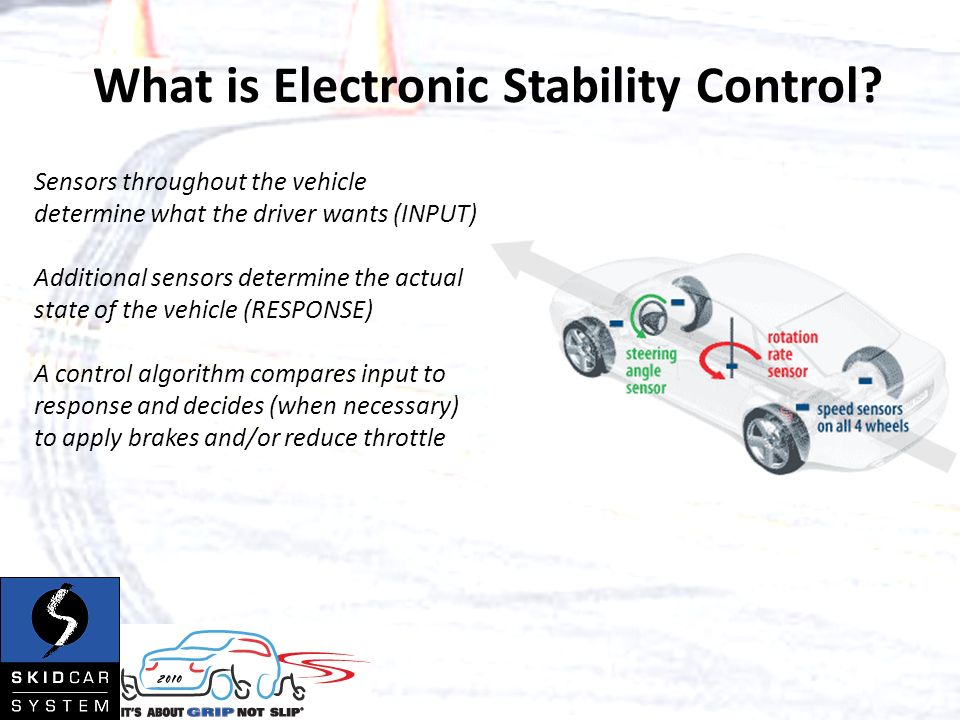 What is Electronic Stability Control?

Sensors throughout the vehicle determine what the driver wants (INPUT)

Additional sensors determine the actual state of the vehicle (RESPONSE)

A control algorithm compares input to response and decides (when necessary) to apply brakes and/or reduce throttle

steering angle sensor

rotation rate sensor

speed sensors on all 4 wheels

SKIDCAR SYSTEM

2010

IT'S ABOUT GRIP NOT SLIP